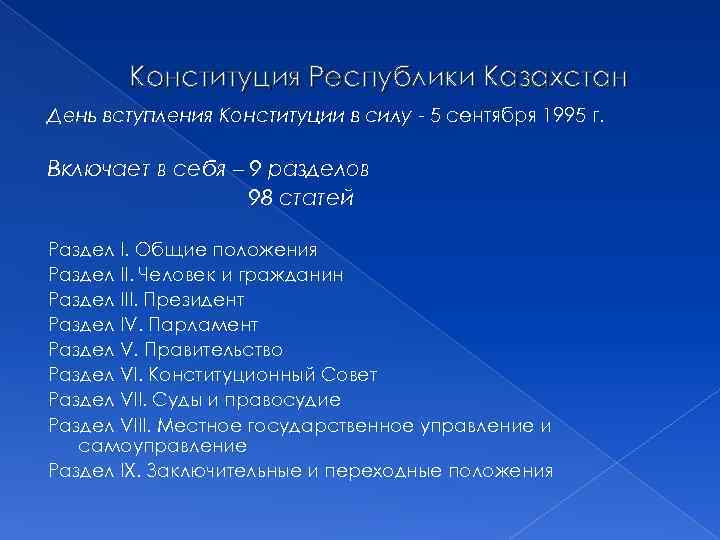 Конституция Республики Казахстан

День вступления Конституции в силу - 5 сентября 1995 г.

Включает в себя – 9 разделов
98 статей

Раздел I. Общие положения
Раздел II. Человек и гражданин
Раздел III. Президент
Раздел IV. Парламент
Раздел V. Правительство
Раздел VI. Конституционный Совет
Раздел VII. Суды и правосудие
Раздел VIII. Местное государственное управление и самоуправление
Раздел IX. Заключительные и переходные положения